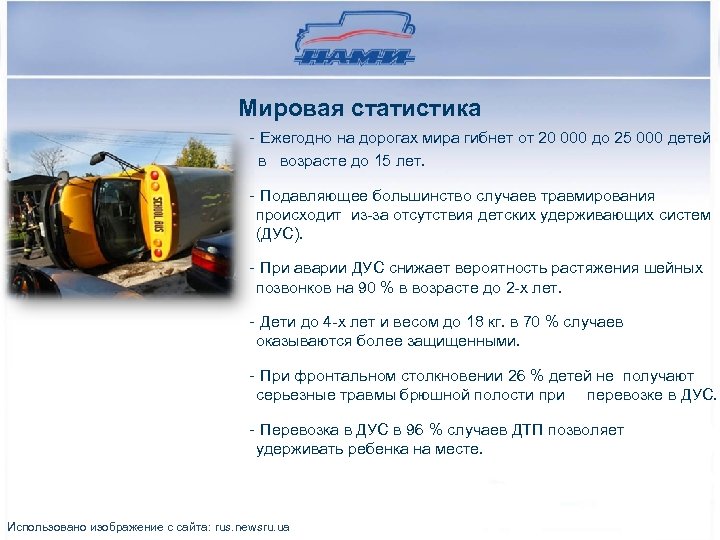 НАМИ

Мировая статистика

- Ежегодно на дорогах мира гибнет от 20 000 до 25 000 детей в возрасте до 15 лет.

- Подавляющее большинство случаев травмирования происходит из-за отсутствия детских удерживающих систем (ДУС).

- При аварии ДУС снижает вероятность растяжения шейных позвонков на 90 % в возрасте до 2-х лет.

- Дети до 4-х лет и весом до 18 кг. в 70 % случаев оказываются более защищенными.

- При фронтальном столкновении 26 % детей не получают серьезные травмы брюшной полости при перевозке в ДУС.

- Перевозка в ДУС в 96 % случаев ДТП позволяет удерживать ребенка на месте.

SCHOOL BUS

Использовано изображение с сайта: rus.newsru.ua